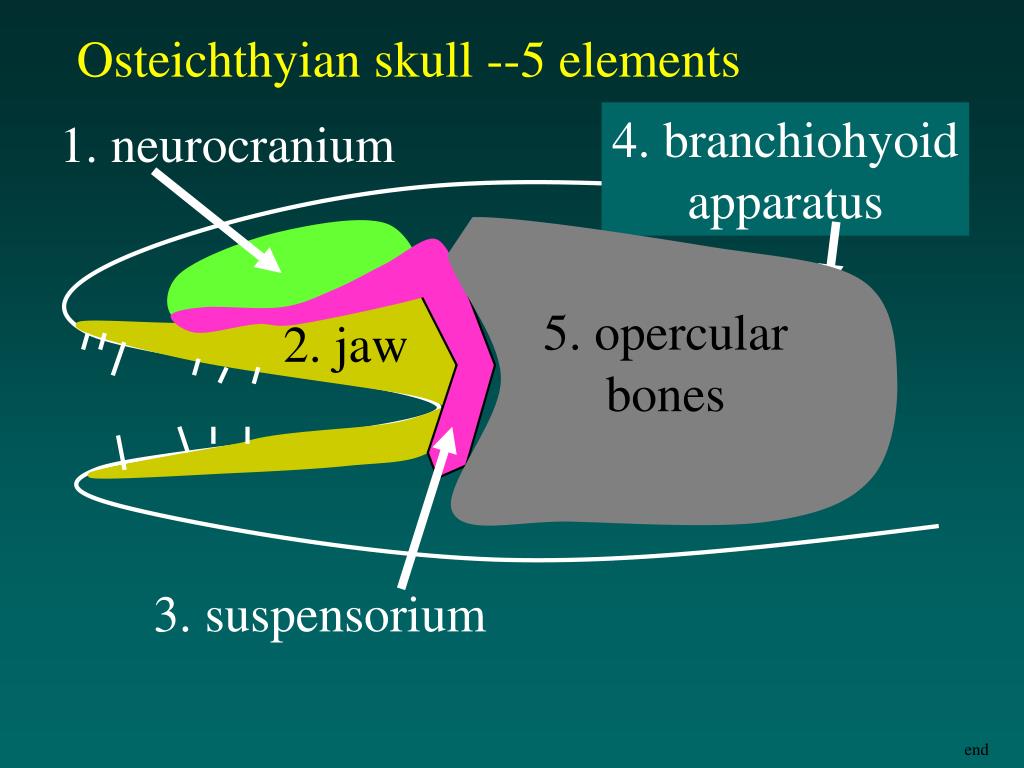 Osteichthyian skull --5 elements

1. neurocranium

4. branchiohyoid apparatus

2. jaw

5. opercular bones

3. suspensorium

end